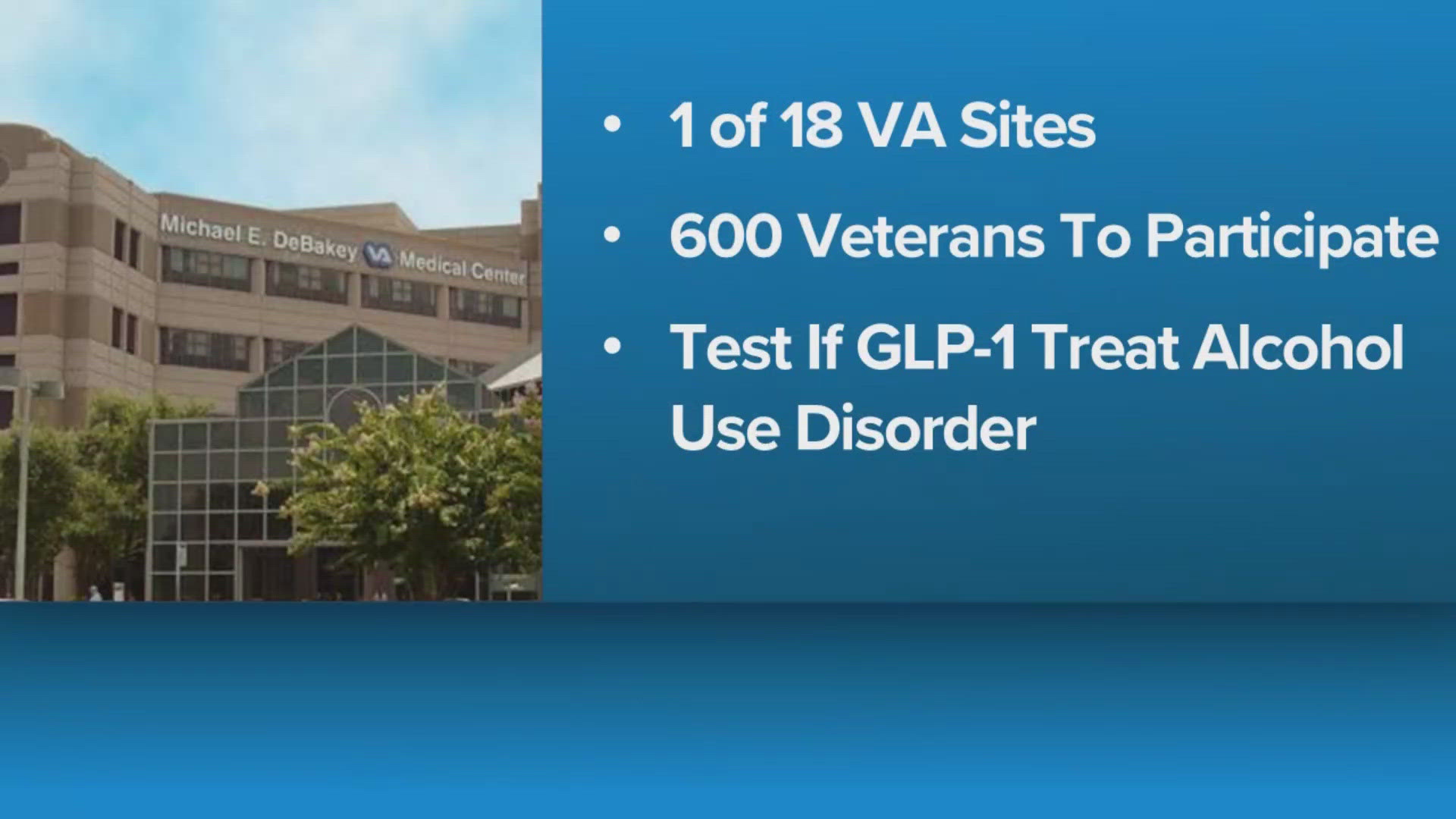 Michael E. DeBakey VA Medical Center

• 1 of 18 VA Sites

• 600 Veterans To Participate

• Test If GLP-1 Treat Alcohol Use Disorder